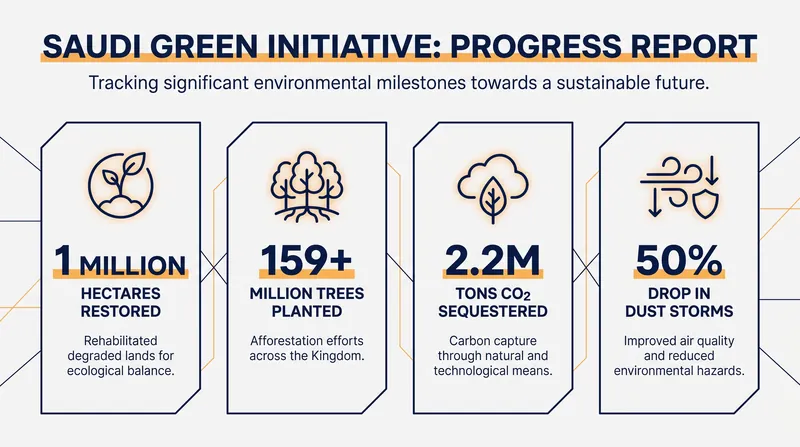 SAUDI GREEN INITIATIVE: PROGRESS REPORT

Tracking significant environmental milestones towards a sustainable future.

1 MILLION
HECTARES RESTORED
Rehabilitated degraded lands for ecological balance.

159+
MILLION TREES PLANTED
Afforestation efforts across the Kingdom.

2.2M
TONS $CO_2$ SEQUESTERED
Carbon capture through natural and technological means.

50%
DROP IN DUST STORMS
Improved air quality and reduced environmental hazards.